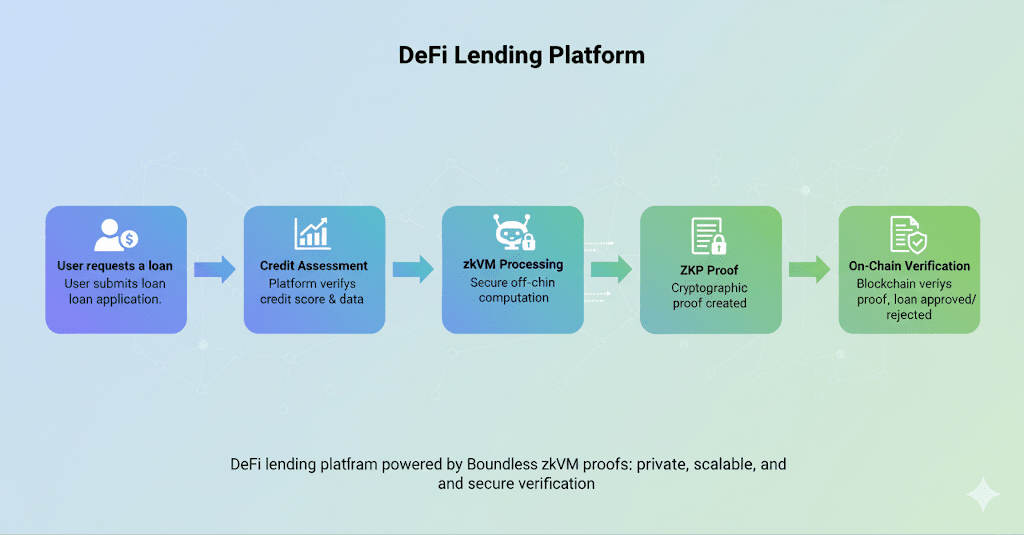 DeFi Lending Platform

User requests a loan
User submits loan loan application.

Credit Assessment
Platform verifys credit score & data

zkVM Processing
Secure off-chin computation

ZKP Proof
Cryptographic proof created

On-Chain Verification
Blockchain veriys proof, loan approved/ rejected

DeFi lending platfram powered by Boundless zkVM proofs: private, scalable, and and secure verification